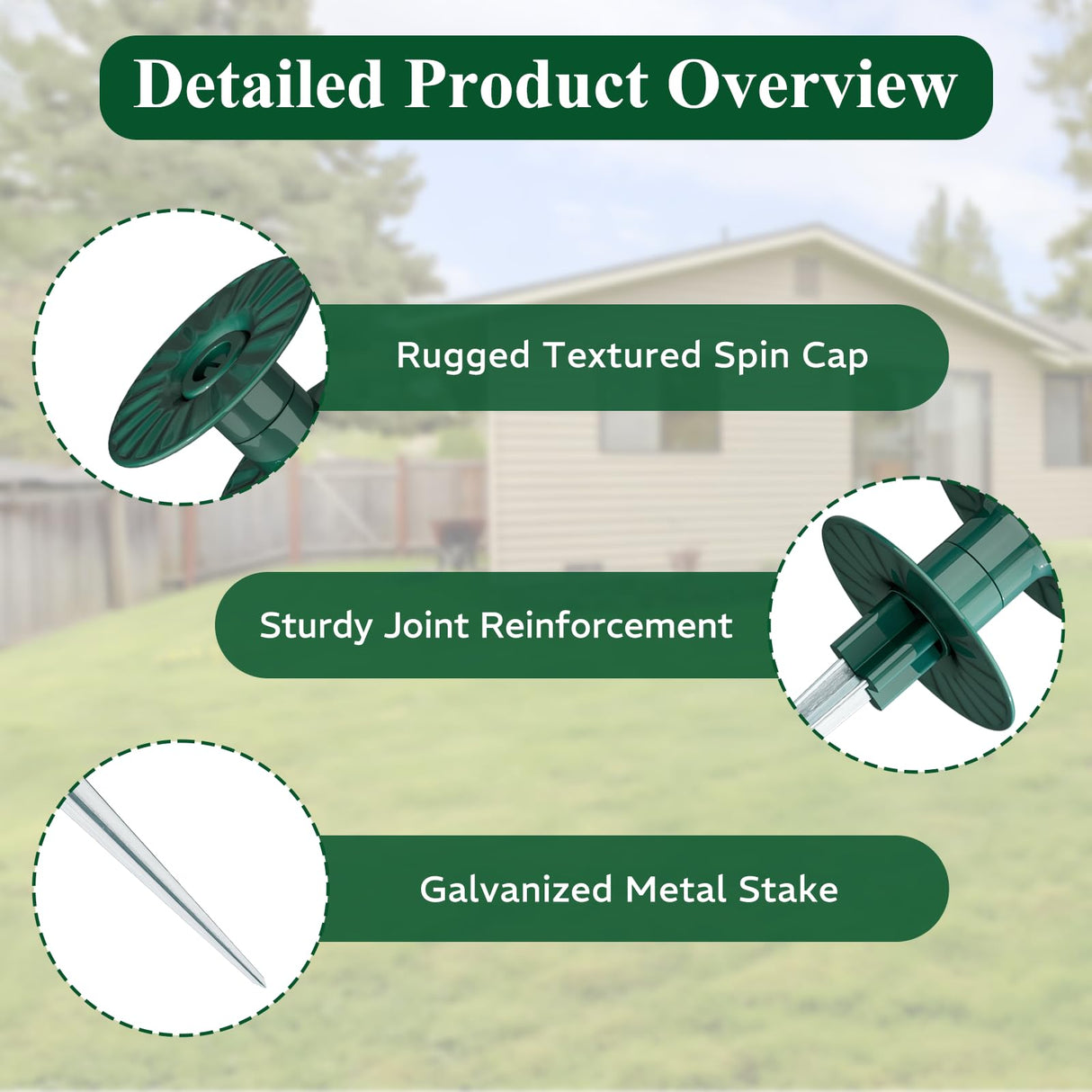 Detailed Product Overview

Rugged Textured Spin Cap

Sturdy Joint Reinforcement

Galvanized Metal Stake